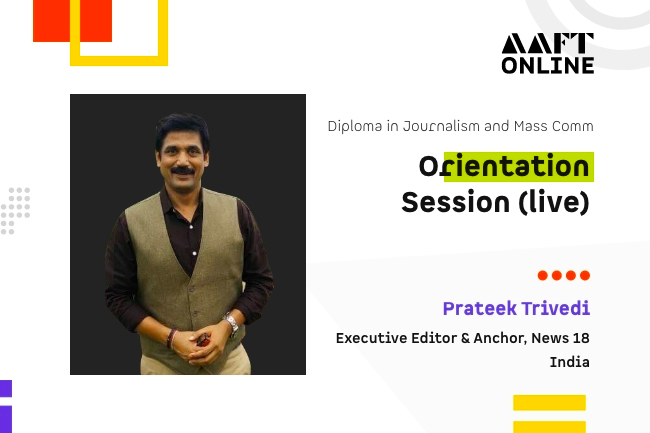 AAFT ONLINE

Diploma in Journalism and Mass Comm

Orientation Session (live)

Prateek Trivedi

Executive Editor & Anchor, News 18 India